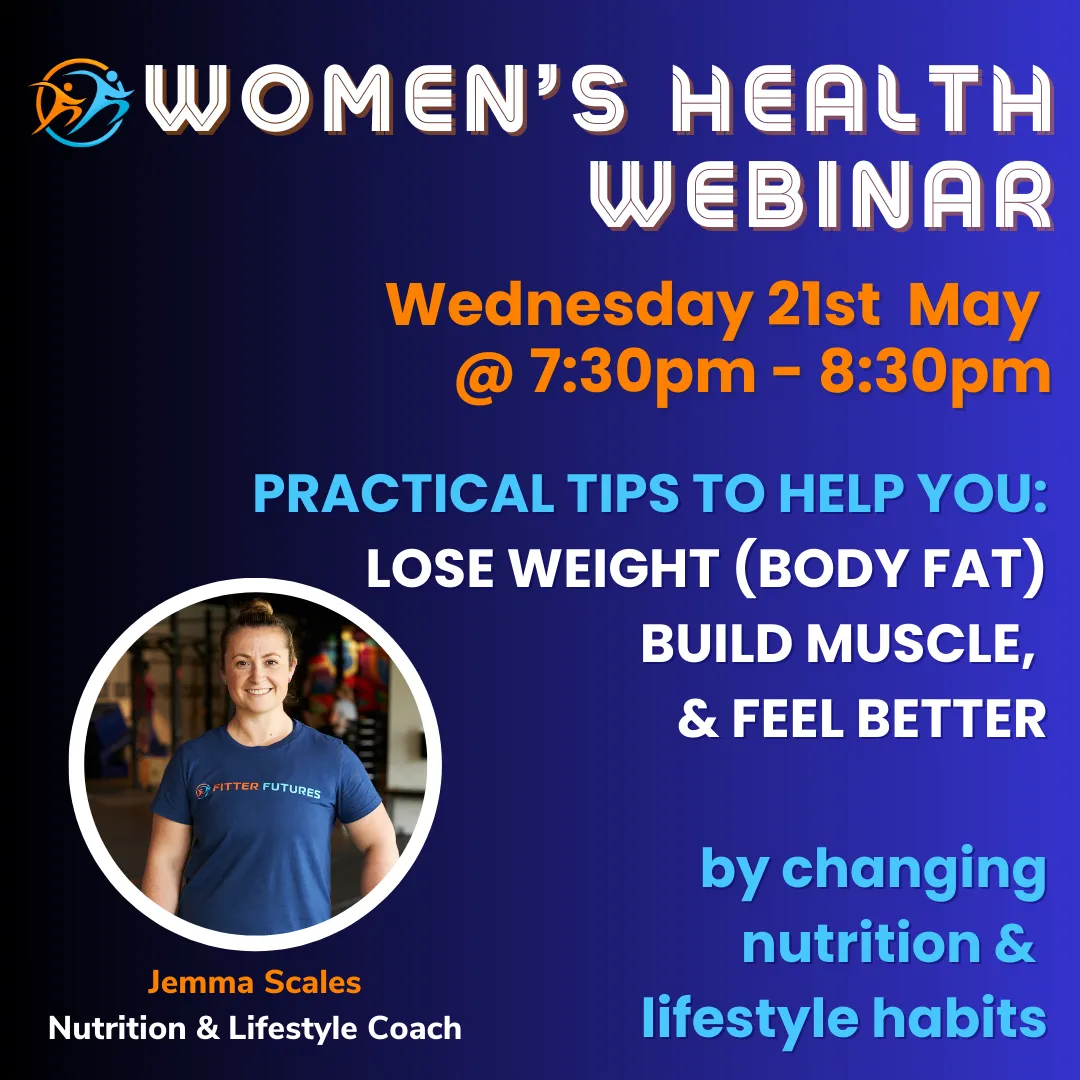 WOMEN'S HEALTH WEBINAR

Wednesday 21st May
@ 7:30pm - 8:30pm

PRACTICAL TIPS TO HELP YOU:
LOSE WEIGHT (BODY FAT)
BUILD MUSCLE,
& FEEL BETTER

FITTER FUTURES

by changing nutrition & lifestyle habits

Jemma Scales
Nutrition & Lifestyle Coach